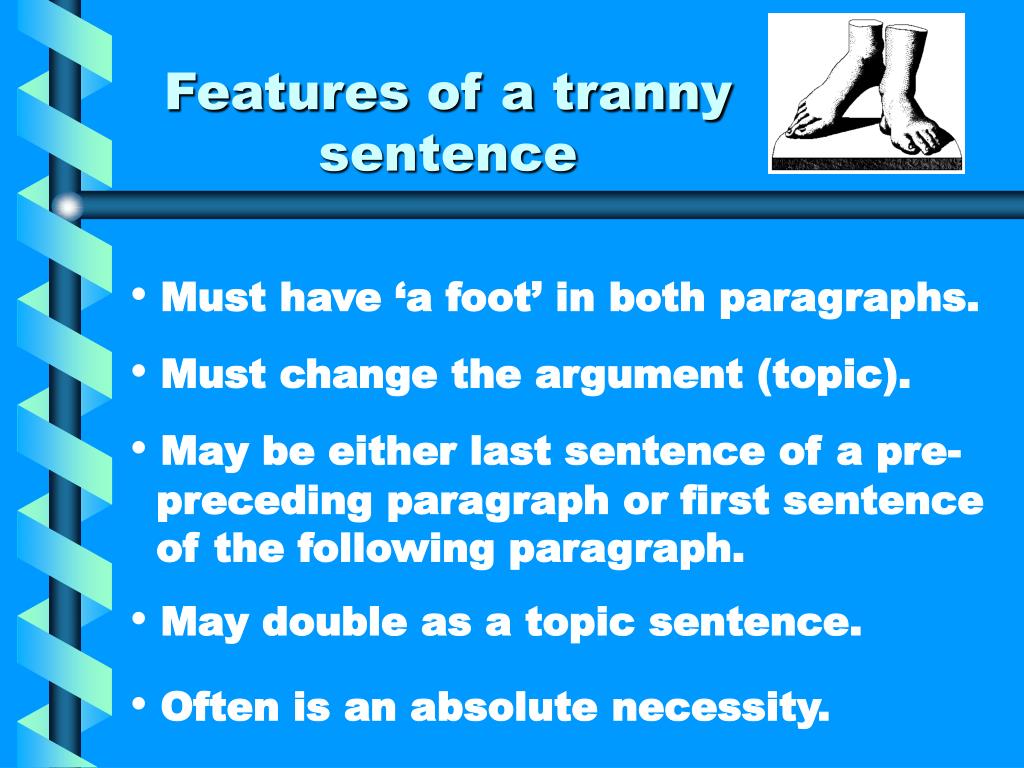 Features of a tranny sentence

• Must have ‘a foot’ in both paragraphs.

• Must change the argument (topic).

• May be either last sentence of a pre-preceding paragraph or first sentence of the following paragraph.

• May double as a topic sentence.

• Often is an absolute necessity.